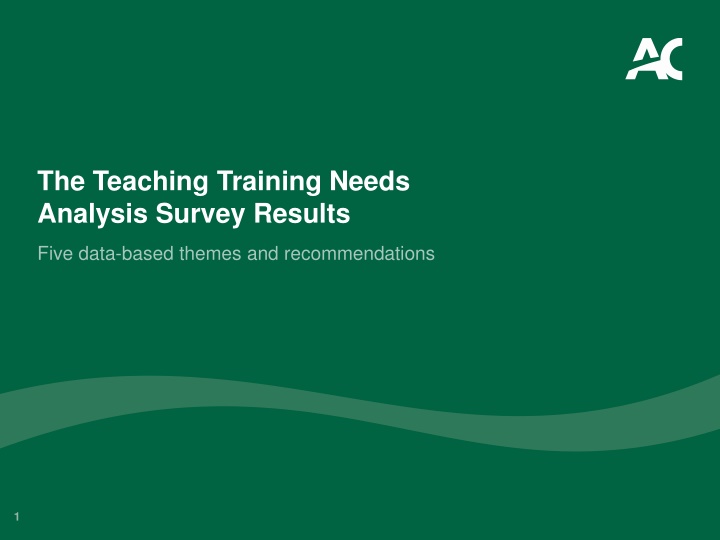 AC

The Teaching Training Needs Analysis Survey Results

Five data-based themes and recommendations

1